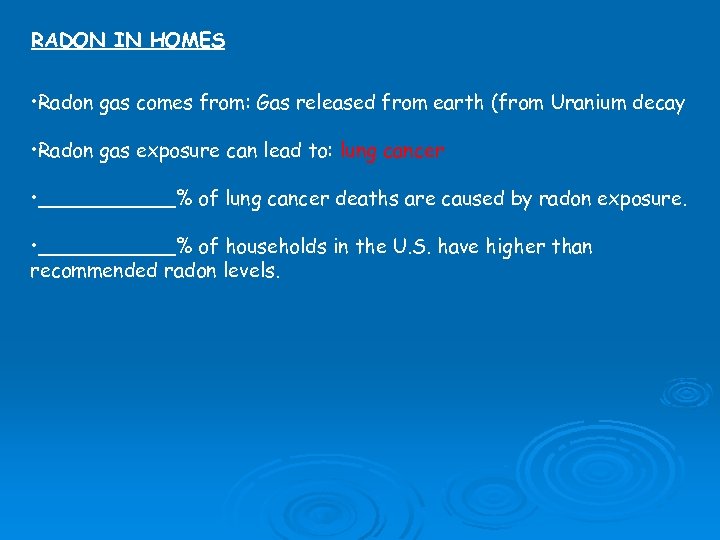 RADON IN HOMES

•Radon gas comes from: Gas released from earth (from Uranium decay

•Radon gas exposure can lead to: lung cancer

•____________% of lung cancer deaths are caused by radon exposure.

•____________% of households in the U.S. have higher than recommended radon levels.